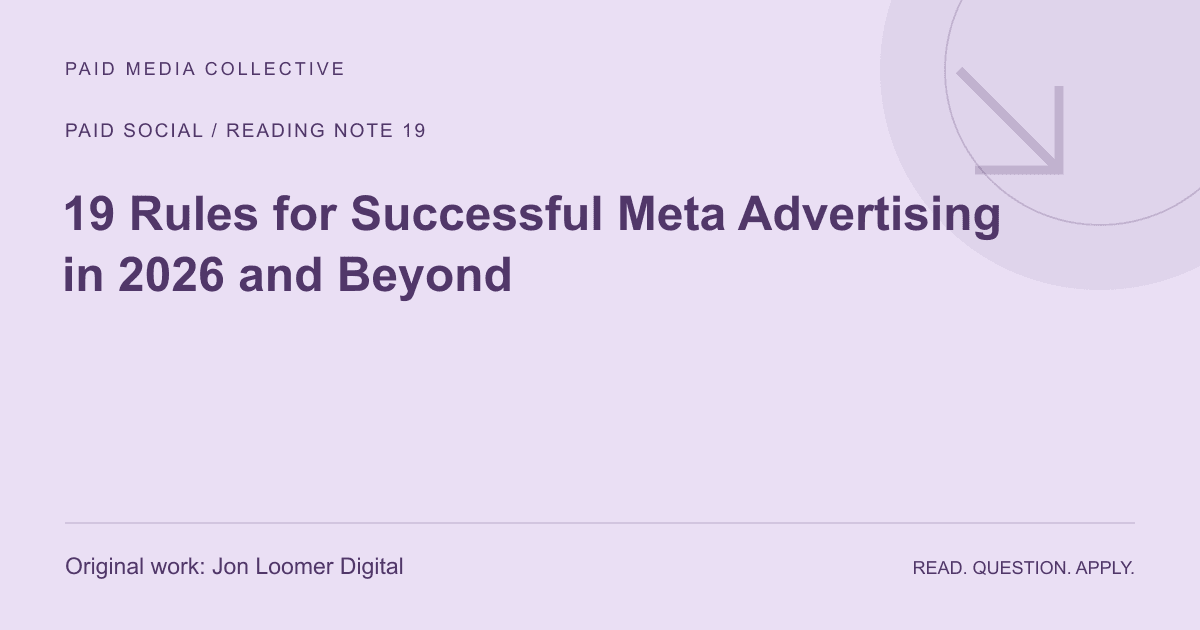 PAID MEDIA COLLECTIVE

PAID SOCIAL / READING NOTE 19

19 Rules for Successful Meta Advertising in 2026 and Beyond

Original work: Jon Loomer Digital

READ. QUESTION. APPLY.